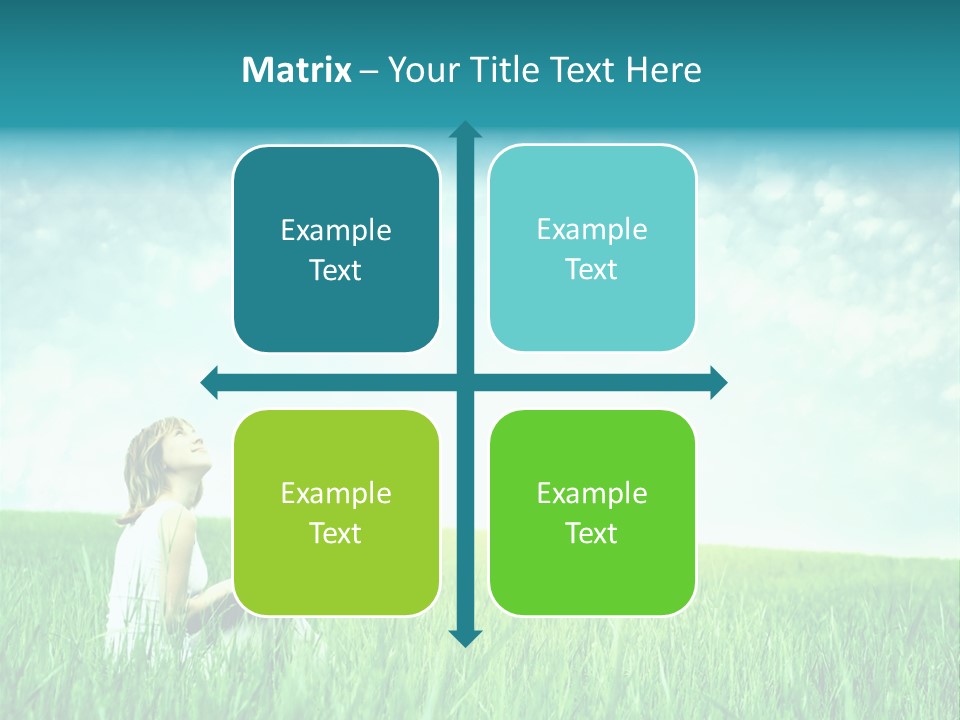 Matrix – Your Title Text Here

Example Text

Example Text

Example Text

Example Text